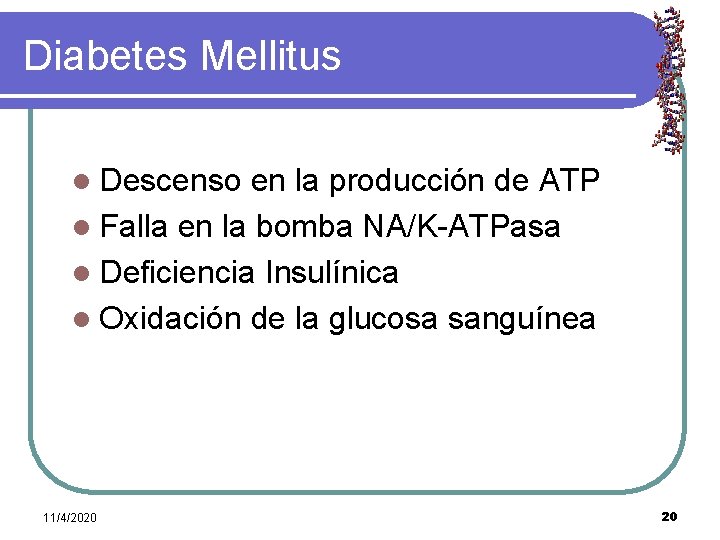 Diabetes Mellitus

- Descenso en la producción de ATP
- Falla en la bomba NA/K-ATPasa
- Deficiencia Insulínica
- Oxidación de la glucosa sanguínea

11/4/2020

20